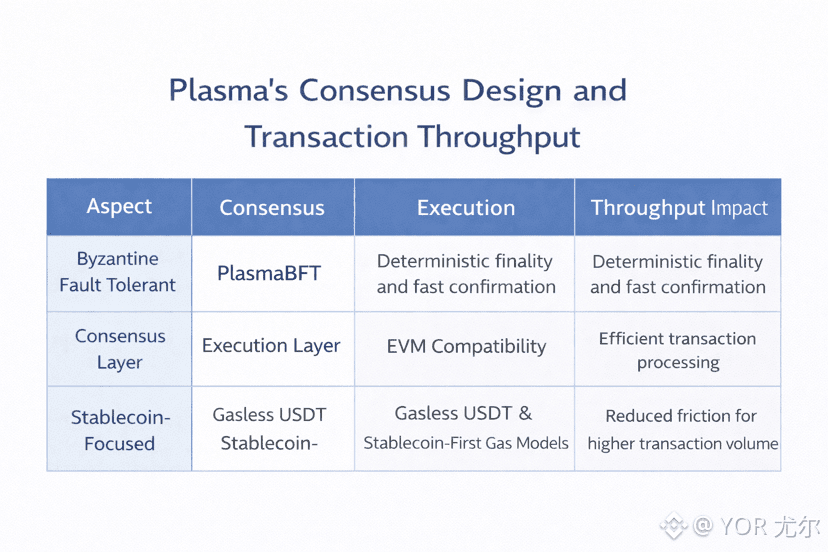 Plasma's Consensus Design and Transaction Throughput

| Aspect | Consensus | Execution | Throughput Impact |
|---|---|---|---|
| Byzantine Fault Tolerant | PlasmaBFT | Deterministic finality and fast confirmation | Deterministic finality and fast confirmation |
| Consensus Layer | Execution Layer | EVM Compatibility | Efficient transaction processing |
| Stablecoin-Focused | Gasless USDT Stablecoin- | Gasless USDT & Stablecoin-First Gas Models | Reduced friction for higher transaction volume |

@ YOR 尤尔